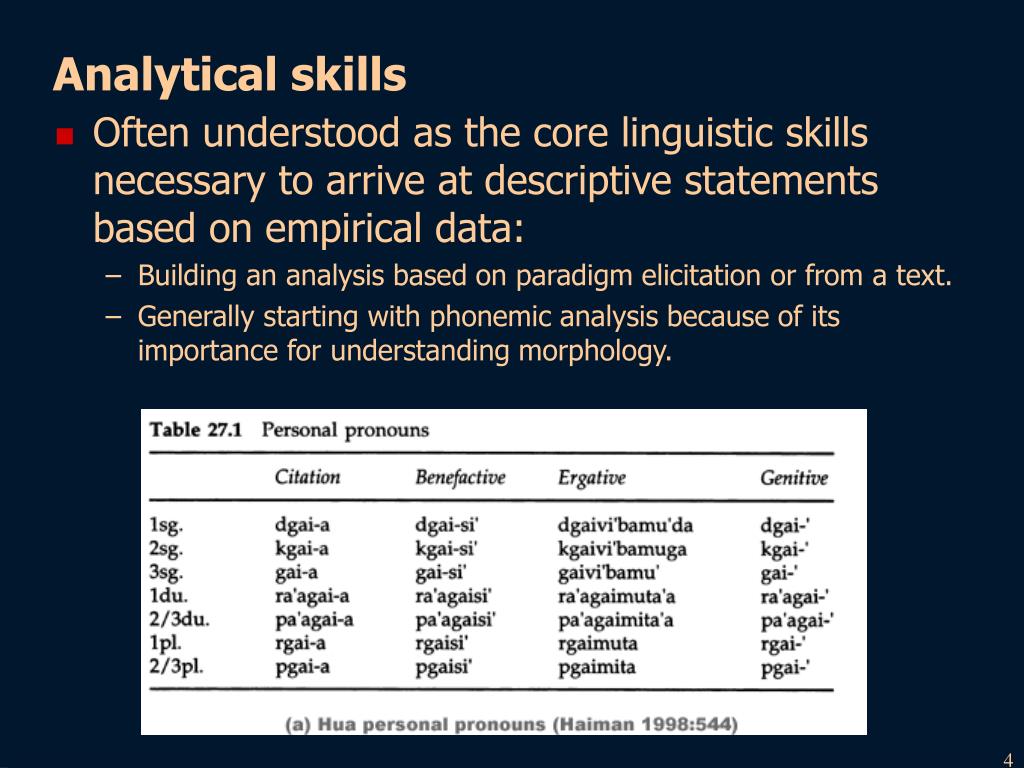 Analytical skills

Often understood as the core linguistic skills necessary to arrive at descriptive statements based on empirical data:

– Building an analysis based on paradigm elicitation or from a text.

– Generally starting with phonemic analysis because of its importance for understanding morphology.

Table 27.1 Personal pronouns

| | Citation | Benefactive | Ergative | Genitive |
|---|---|---|---|---|
| 1sg. | dgai-a | dgai-si' | dgaivi'bamu'da | dgai-' |
| 2sg. | kgai-a | kgai-si' | kgaivi'bamuga | kgai-' |
| 3sg. | gai-a | gai-si' | gaivi'bamu' | gai-' |
| 1du. | ra'agai-a | ra'agaisi' | ra'agaimuta'a | ra'agai-' |
| 2/3du. | pa'agai-a | pa'agaisi' | pa'agaimita'a | pa'agai-' |
| 1pl. | rgai-a | rgaisi' | rgaimuta | rgai-' |
| 2/3pl. | pgai-a | pgaisi' | pgaimita | pgai-' |

(a) Hua personal pronouns (Haiman 1998:544)

4